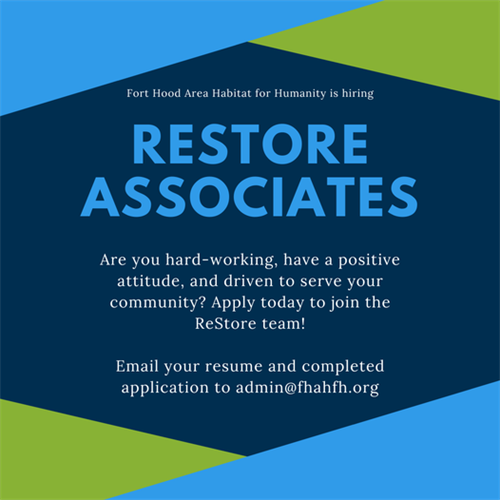 Fort Hood Area Habitat for Humanity is hiring

RESTORE ASSOCIATES

Are you hard-working, have a positive attitude, and driven to serve your community? Apply today to join the ReStore team!

Email your resume and completed application to admin@fhahfh.org